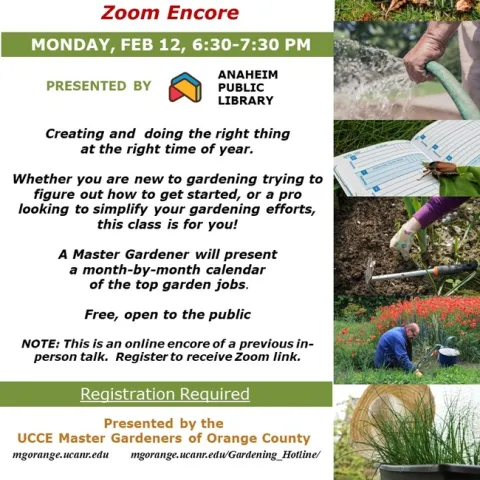 Zoom Encore

MONDAY, FEB 12, 6:30-7:30 PM

PRESENTED BY

ANAHEIM PUBLIC LIBRARY

Creating and doing the right thing at the right time of year.

Whether you are new to gardening trying to figure out how to get started, or a pro looking to simplify your gardening efforts, this class is for you!

A Master Gardener will present a month-by-month calendar of the top garden jobs.

Free, open to the public

NOTE: This is an online encore of a previous in-person talk. Register to receive Zoom link.

Registration Required

Presented by the UCCE Master Gardeners of Orange County

mgorange.ucanr.edu mgorange.ucanr.edu/Gardening_Hotline/